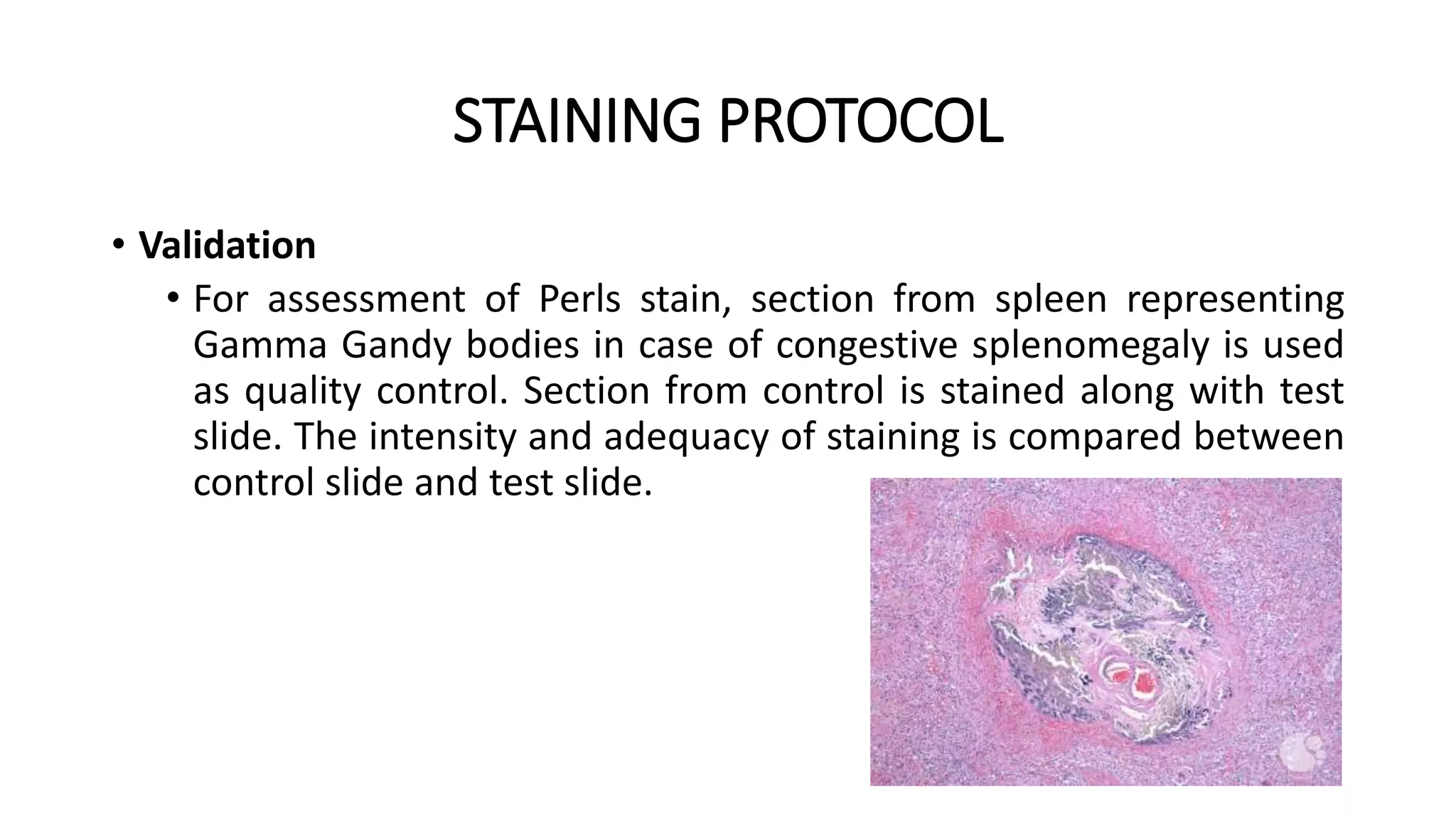 STAINING PROTOCOL

• **Validation**

• For assessment of Perls stain, section from spleen representing Gamma Gandy bodies in case of congestive splenomegaly is used as quality control. Section from control is stained along with test slide. The intensity and adequacy of staining is compared between control slide and test slide.